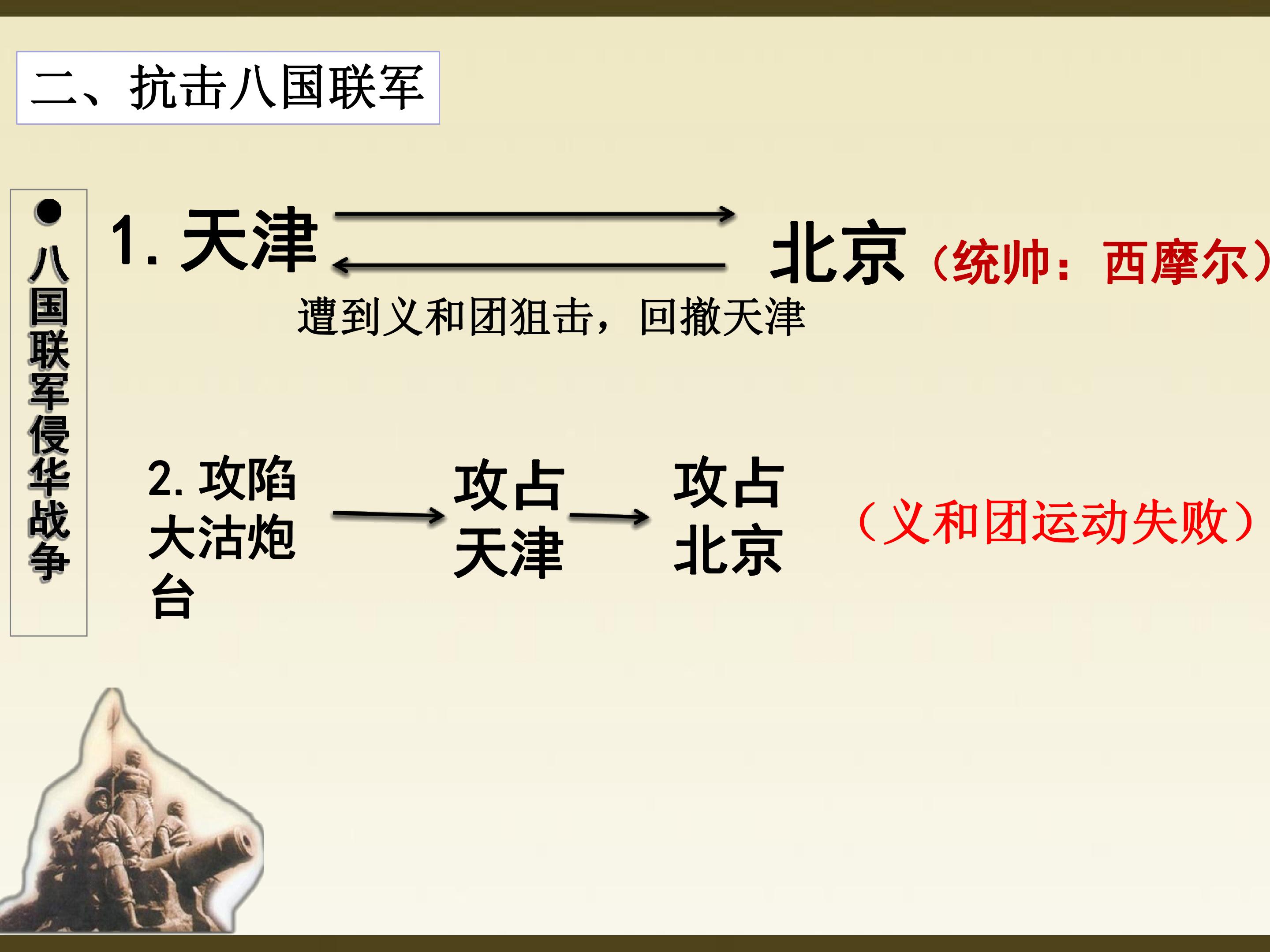 二、抗击八国联军

• 八国联军侵华战争

1.天津

北京（统帅：西摩尔）

遭到义和团狙击，回撤天津

2.攻陷大沽炮台

攻占天津

攻占北京

（义和团运动失败）